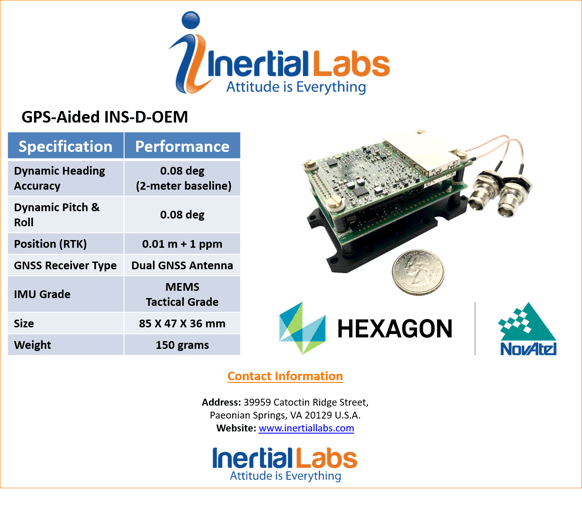 Inertial Labs
Attitude is Everything

GPS-Aided INS-D-OEM

| Specification | Performance |
|---|---|
| Dynamic Heading Accuracy | 0.08 deg (2-meter baseline) |
| Dynamic Pitch & Roll | 0.08 deg |
| Position (RTK) | 0.01 m + 1 ppm |
| GNSS Receiver Type | Dual GNSS Antenna |
| IMU Grade | MEMS Tactical Grade |
| Size | 85 X 47 X 36 mm |
| Weight | 150 grams |

HEXAGON

NovAtel

Contact Information

Address: 39959 Catoctin Ridge Street, Paeonian Springs, VA 20129 U.S.A.
Website: www.inertiallabs.com

Inertial Labs
Attitude is Everything